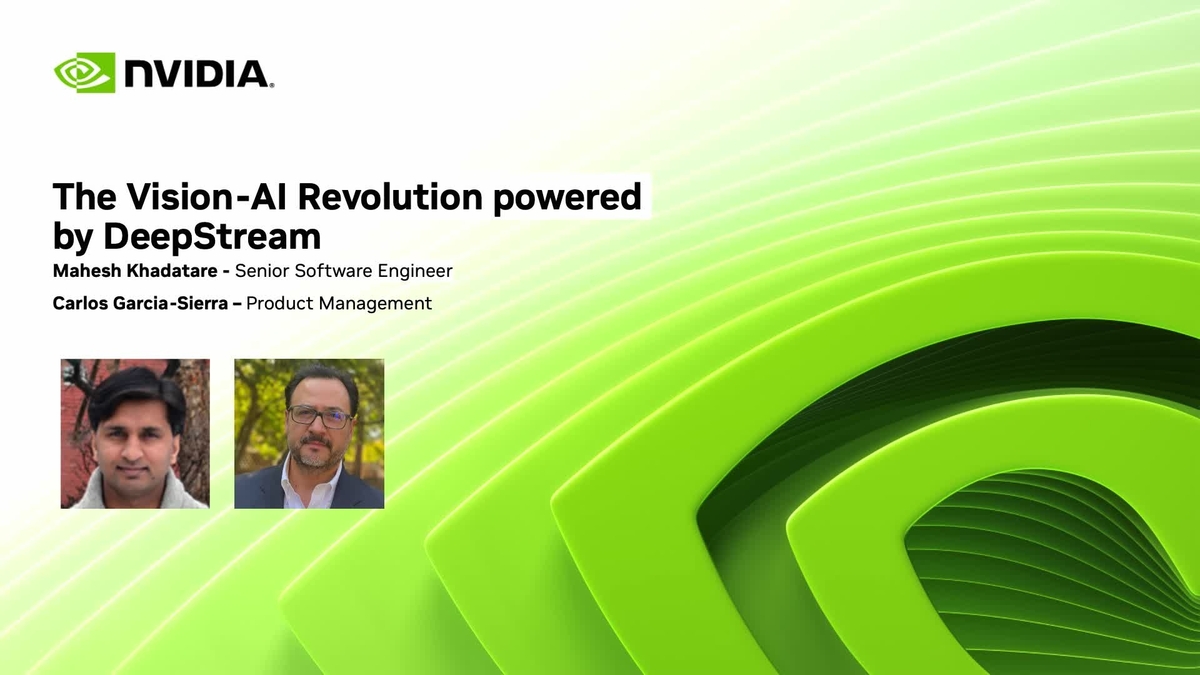 NVIDIA.

The Vision-AI Revolution powered by DeepStream

Mahesh Khadatare - Senior Software Engineer

Carlos Garcia-Sierra – Product Management